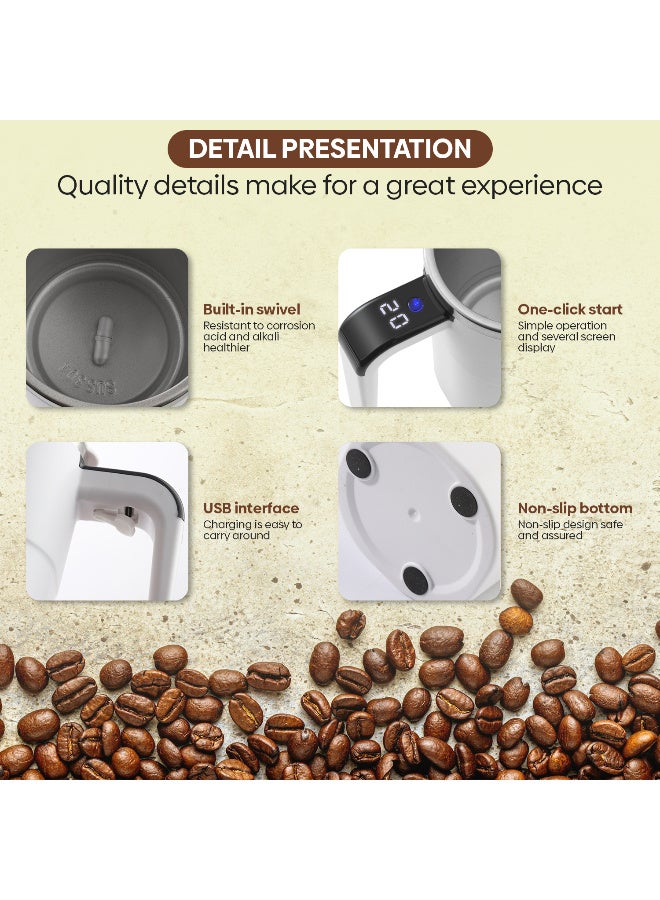 DETAIL PRESENTATION

Quality details make for a great experience

Built-in swivel
Resistant to corrosion acid and alkali healthier

20

One-click start
Simple operation and several screen display

USB interface
Charging is easy to carry around

Non-slip bottom
Non-slip design safe and assured